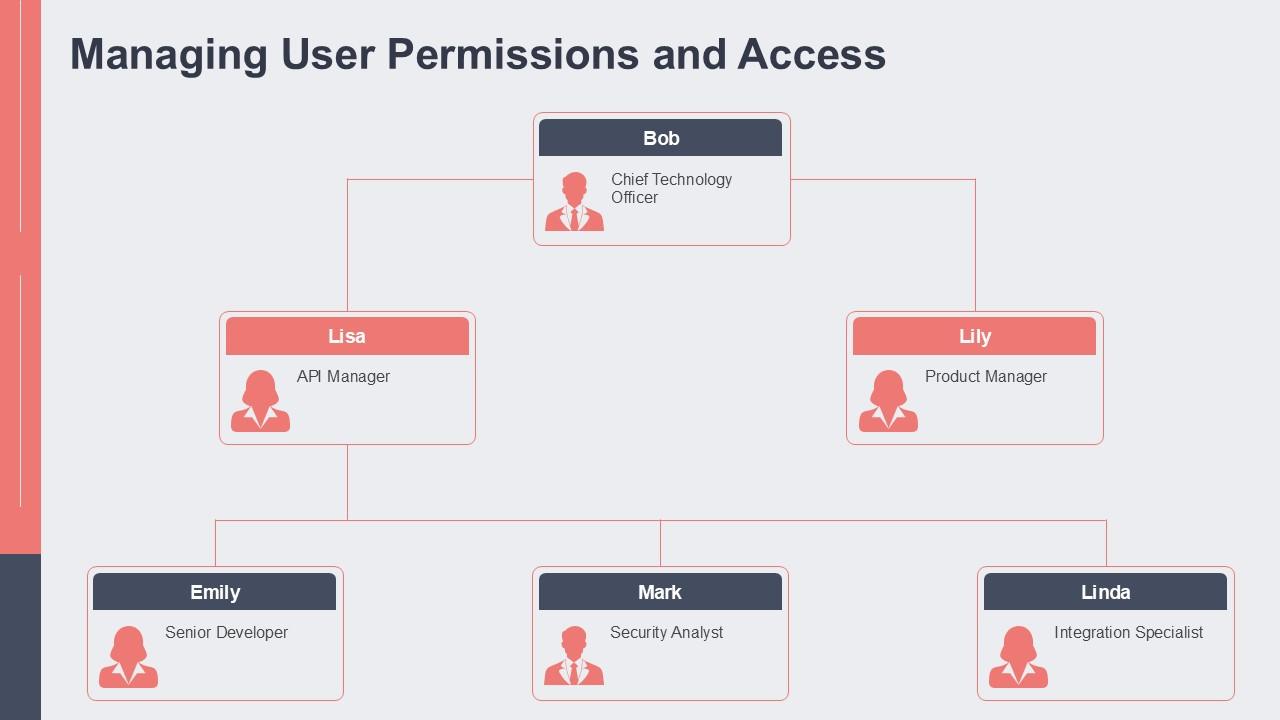 Managing User Permissions and Access

Bob
Chief Technology Officer

Lisa
API Manager

Lily
Product Manager

Emily
Senior Developer

Mark
Security Analyst

Linda
Integration Specialist